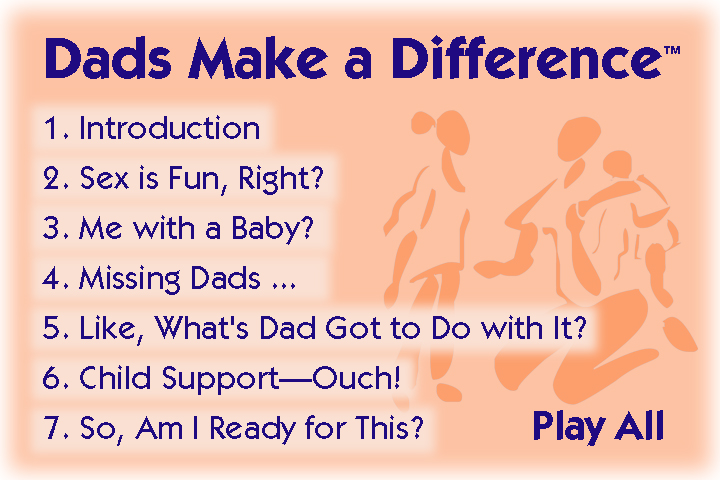 Dads Make a Difference™

1. Introduction

2. Sex is Fun, Right?

3. Me with a Baby?

4. Missing Dads ...

5. Like, What's Dad Got to Do with It?

6. Child Support—Ouch!

7. So, Am I Ready for This?

Play All